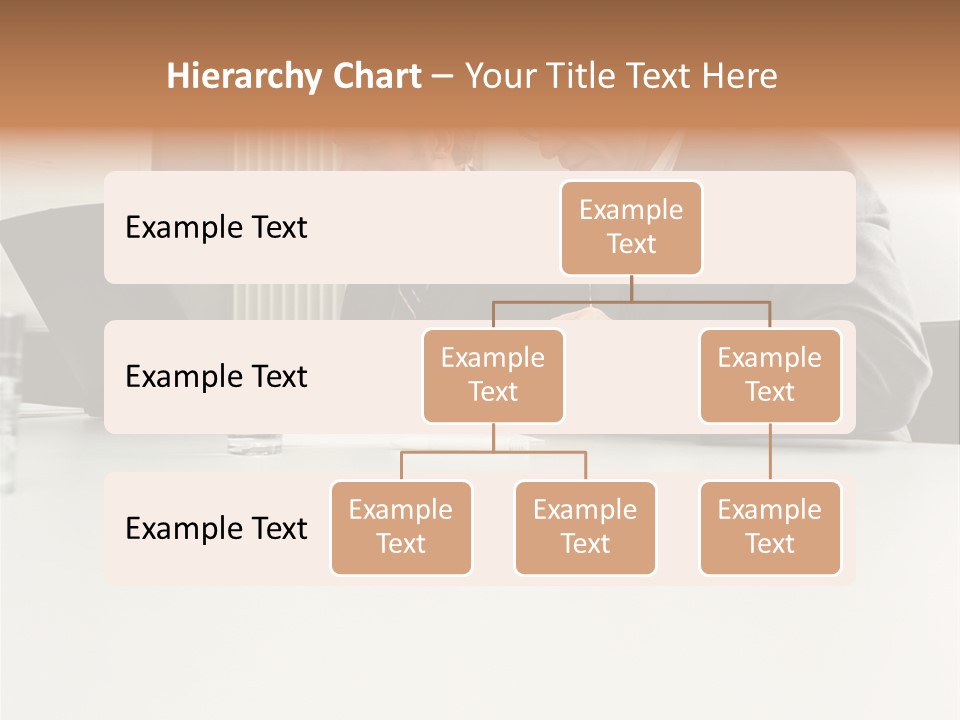 Hierarchy Chart – Your Title Text Here

Example Text

Example Text

Example Text

Example Text

Example Text

Example Text

Example Text

Example Text

Example Text